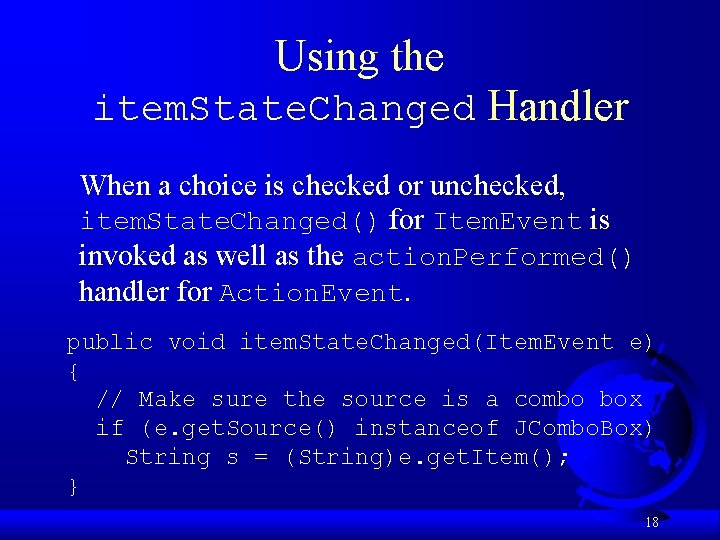 Using the itemStateChanged Handler

When a choice is checked or unchecked, itemStateChanged() for ItemEvent is invoked as well as the actionPerformed() handler for ActionEvent.

public void itemStateChanged(ItemEvent e)
{
  // Make sure the source is a combo box
  if (e.getSource() instanceof JComboBox)
    String s = (String)e.getItem();
}

18